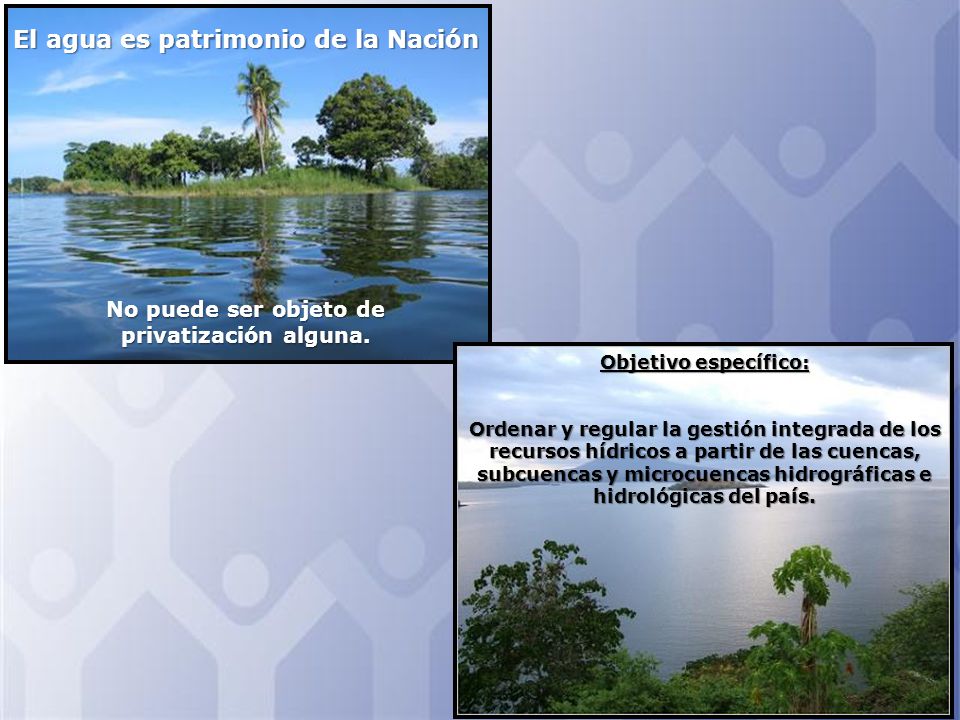 El agua es patrimonio de la Nación

No puede ser objeto de privatización alguna.

Objetivo específico:

Ordenar y regular la gestión integrada de los recursos hídricos a partir de las cuencas, subcuencas y microcuencas hidrográficas e hidrológicas del país.